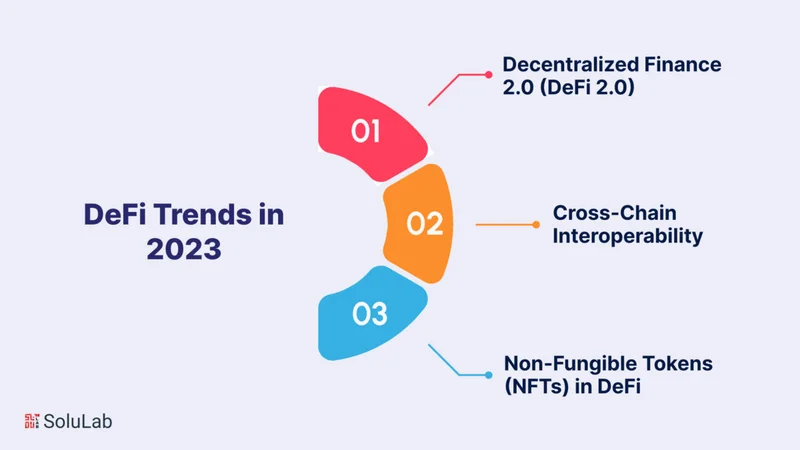 DeFi Trends in 2023

01

Decentralized Finance 2.0 (DeFi 2.0)

02

Cross-Chain Interoperability

03

Non-Fungible Tokens (NFTs) in DeFi

SoluLab